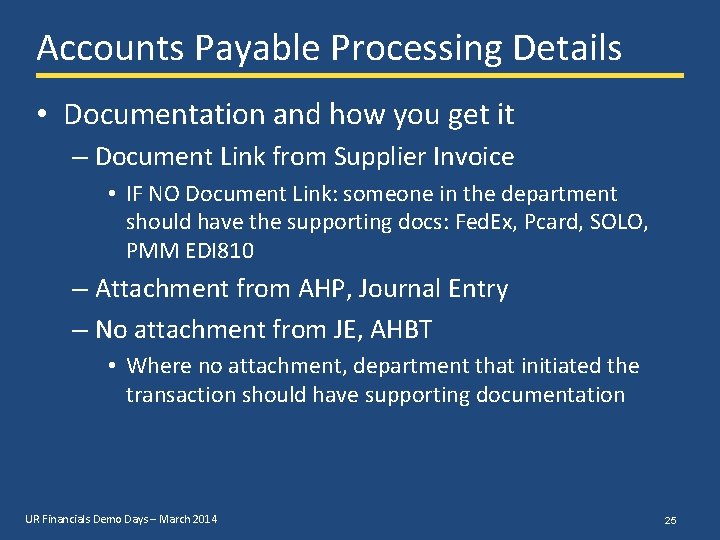 Accounts Payable Processing Details

• Documentation and how you get it
– Document Link from Supplier Invoice
• IF NO Document Link: someone in the department should have the supporting docs: FedEx, Pcard, SOLO, PMM EDI810
– Attachment from AHP, Journal Entry
– No attachment from JE, AHBT
• Where no attachment, department that initiated the transaction should have supporting documentation

UR Financials Demo Days – March 2014

25